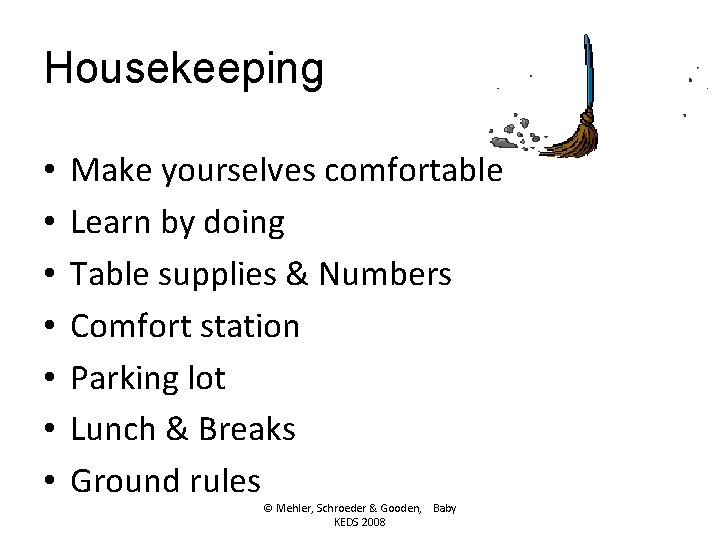 Housekeeping

• Make yourselves comfortable
• Learn by doing
• Table supplies & Numbers
• Comfort station
• Parking lot
• Lunch & Breaks
• Ground rules

© Mehler, Schroeder & Gooden, Baby KEDS 2008